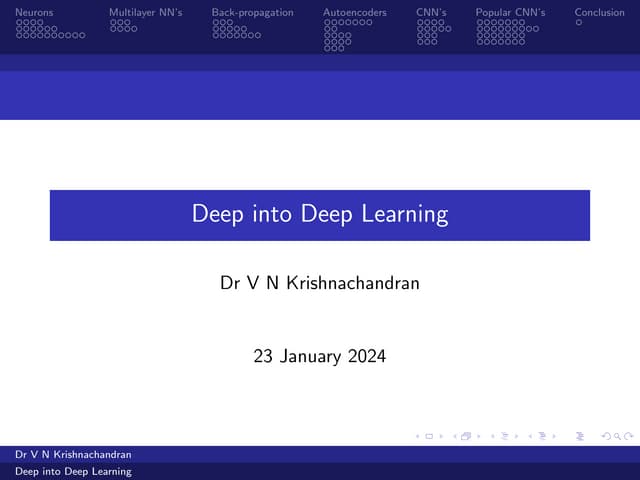 Neurons Multilayer NN's Back-propagation Autoencoders CNN's Popular CNN's Conclusion

Deep into Deep Learning

Dr V N Krishnachandran

23 January 2024

Dr V N Krishnachandran

Deep into Deep Learning